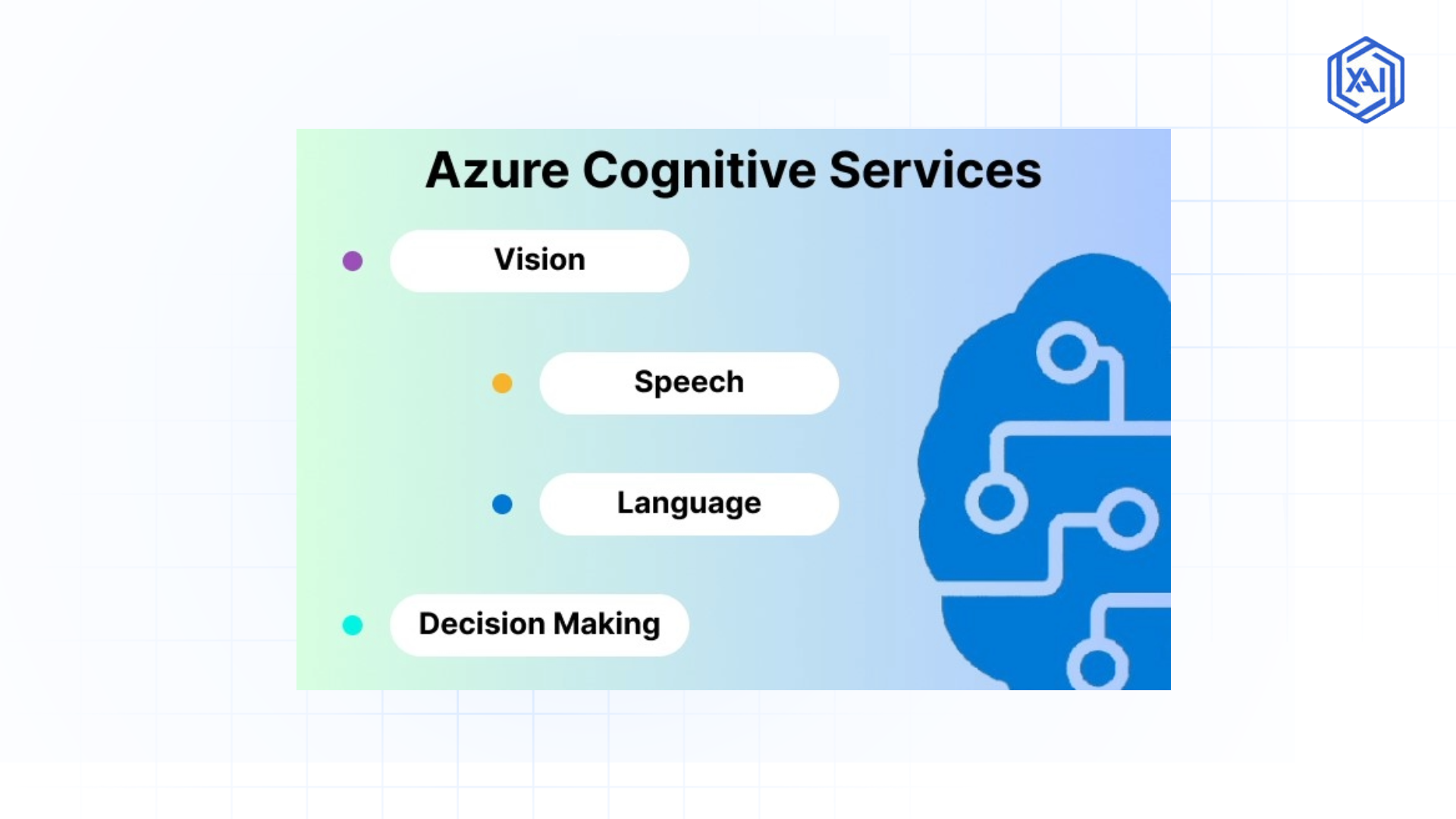 XAI

Azure Cognitive Services

Vision

Speech

Language

Decision Making